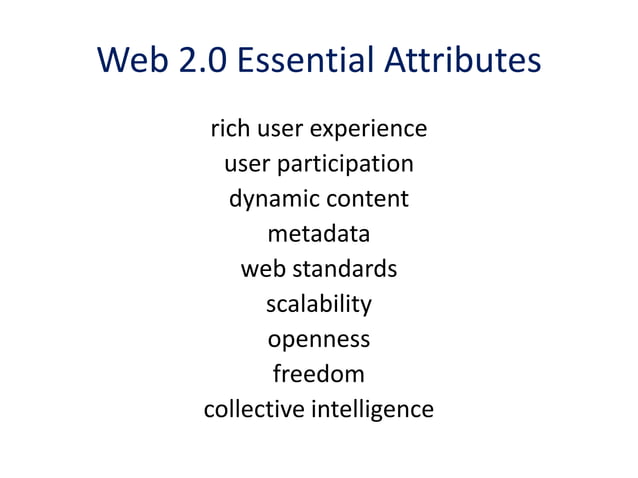 Web 2.0 Essential Attributes

rich user experience
user participation
dynamic content
metadata
web standards
scalability
openness
freedom
collective intelligence